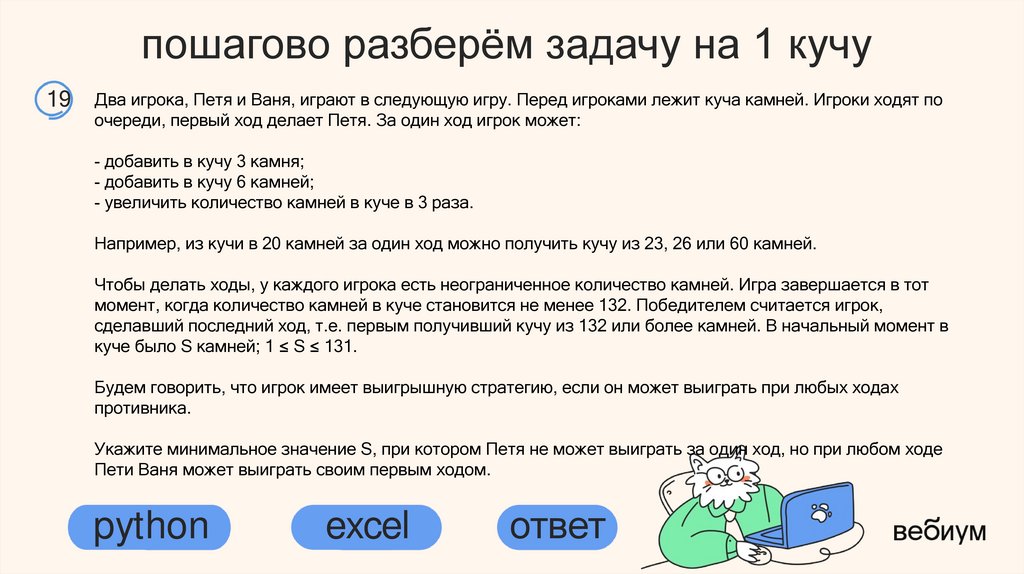 пошагово разберём задачу на 1 кучу

19

Два игрока, Петя и Ваня, играют в следующую игру. Перед игроками лежит куча камней. Игроки ходят по очереди, первый ход делает Петя. За один ход игрок может:

- добавить в кучу 3 камня;
- добавить в кучу 6 камней;
- увеличить количество камней в куче в 3 раза.

Например, из кучи в 20 камней за один ход можно получить кучу из 23, 26 или 60 камней.

Чтобы делать ходы, у каждого игрока есть неограниченное количество камней. Игра завершается в тот момент, когда количество камней в куче становится не менее 132. Победителем считается игрок, сделавший последний ход, т.е. первым получивший кучу из 132 или более камней. В начальный момент в куче было S камней; 1 ≤ S ≤ 131.

Будем говорить, что игрок имеет выигрышную стратегию, если он может выиграть при любых ходах противника.

Укажите минимальное значение S, при котором Петя не может выиграть за один ход, но при любом ходе Пети Ваня может выиграть своим первым ходом.

python

excel

ответ

вебиум